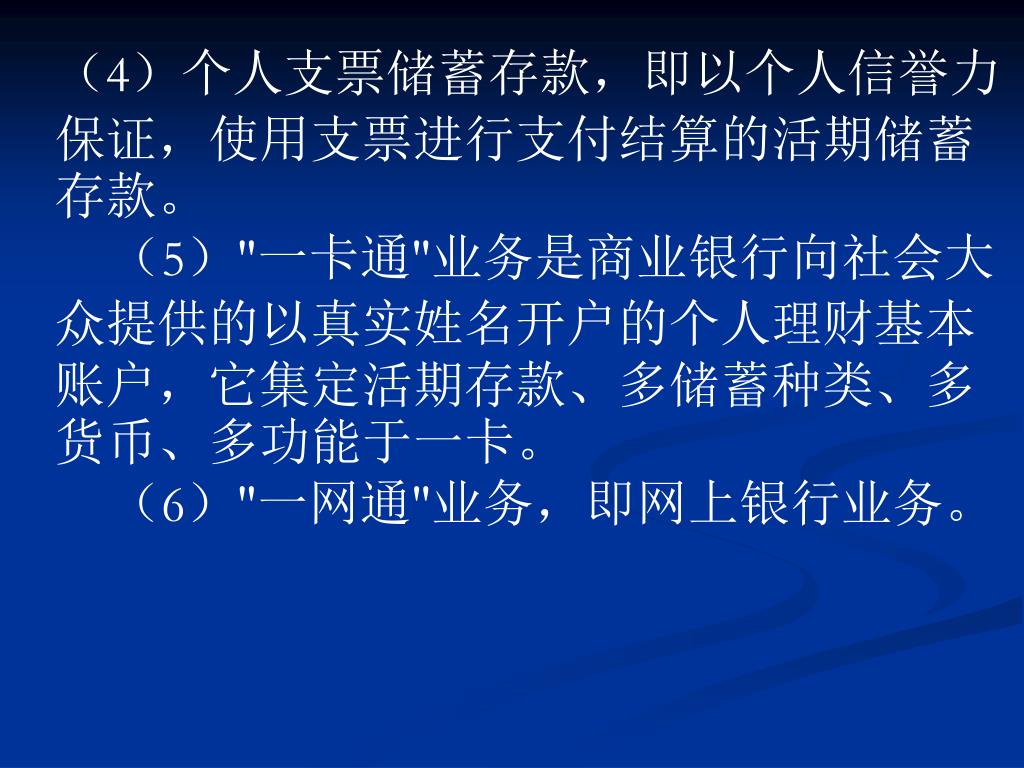 （4）个人支票储蓄存款，即以个人信誉力保证，使用支票进行支付结算的活期储蓄存款。

（5）"一卡通"业务是商业银行向社会大众提供的以真实姓名开户的个人理财基本账户，它集定活期存款、多储蓄种类、多货币、多功能于一卡。

（6）"一网通"业务，即网上银行业务。